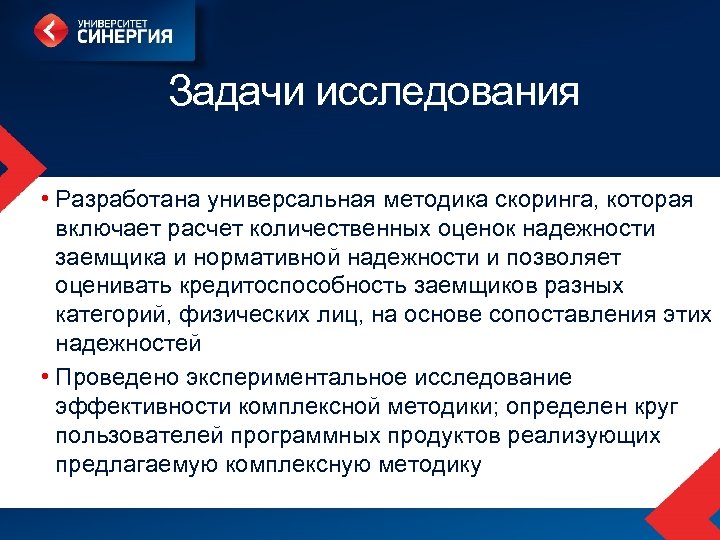 УНИВЕРСИТЕТ СИНЕРГИЯ

Задачи исследования

• Разработана универсальная методика скоринга, которая включает расчет количественных оценок надежности заемщика и нормативной надежности и позволяет оценивать кредитоспособность заемщиков разных категорий, физических лиц, на основе сопоставления этих надежностей

• Проведено экспериментальное исследование эффективности комплексной методики; определен круг пользователей программных продуктов реализующих предлагаемую комплексную методику